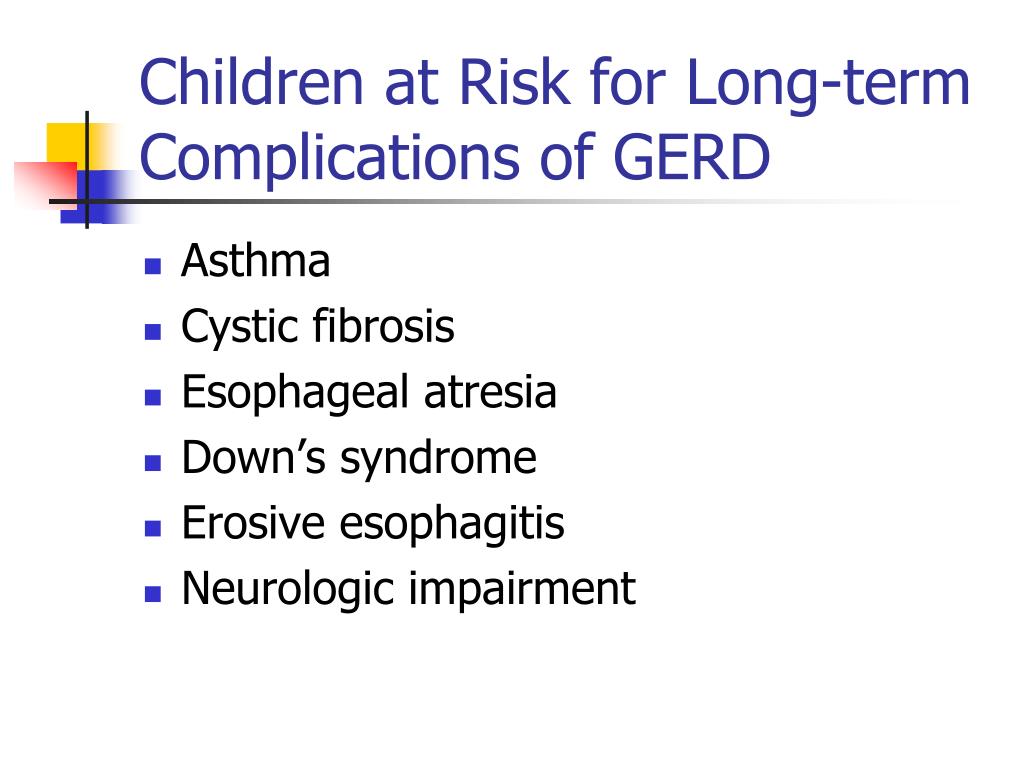 Children at Risk for Long-term Complications of GERD

- Asthma
- Cystic fibrosis
- Esophageal atresia
- Down’s syndrome
- Erosive esophagitis
- Neurologic impairment